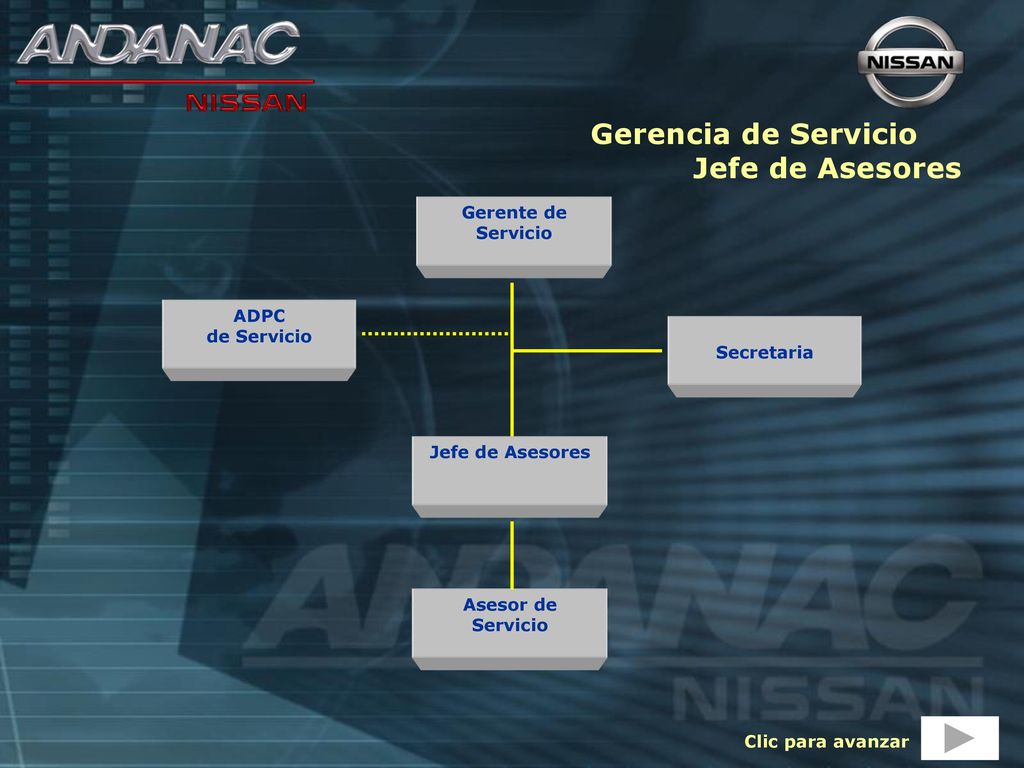 ANDANAC
NISSAN

NISSAN

Gerencia de Servicio
Jefe de Asesores

Gerente de Servicio

ADPC
de Servicio

Secretaria

Jefe de Asesores

Asesor de Servicio

ANDANAC
NISSAN

Clic para avanzar